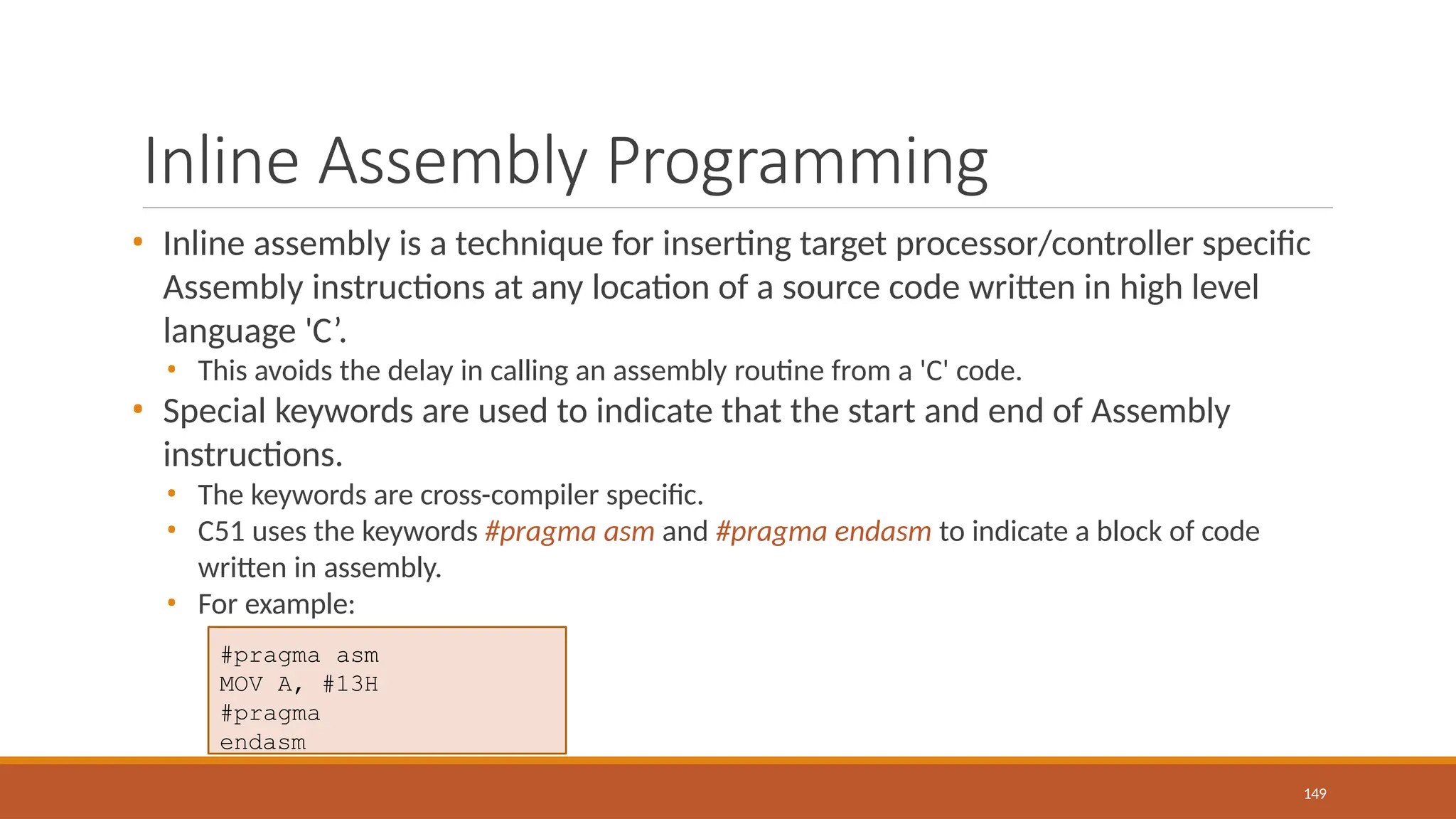 Inline Assembly Programming

• Inline assembly is a technique for inserting target processor/controller specific Assembly instructions at any location of a source code written in high level language 'C'.
  • This avoids the delay in calling an assembly routine from a 'C' code.
• Special keywords are used to indicate that the start and end of Assembly instructions.
  • The keywords are cross-compiler specific.
  • C51 uses the keywords #pragma asm and #pragma endasm to indicate a block of code written in assembly.
  • For example:

#pragma asm
MOV A, #13H
#pragma
endasm

149